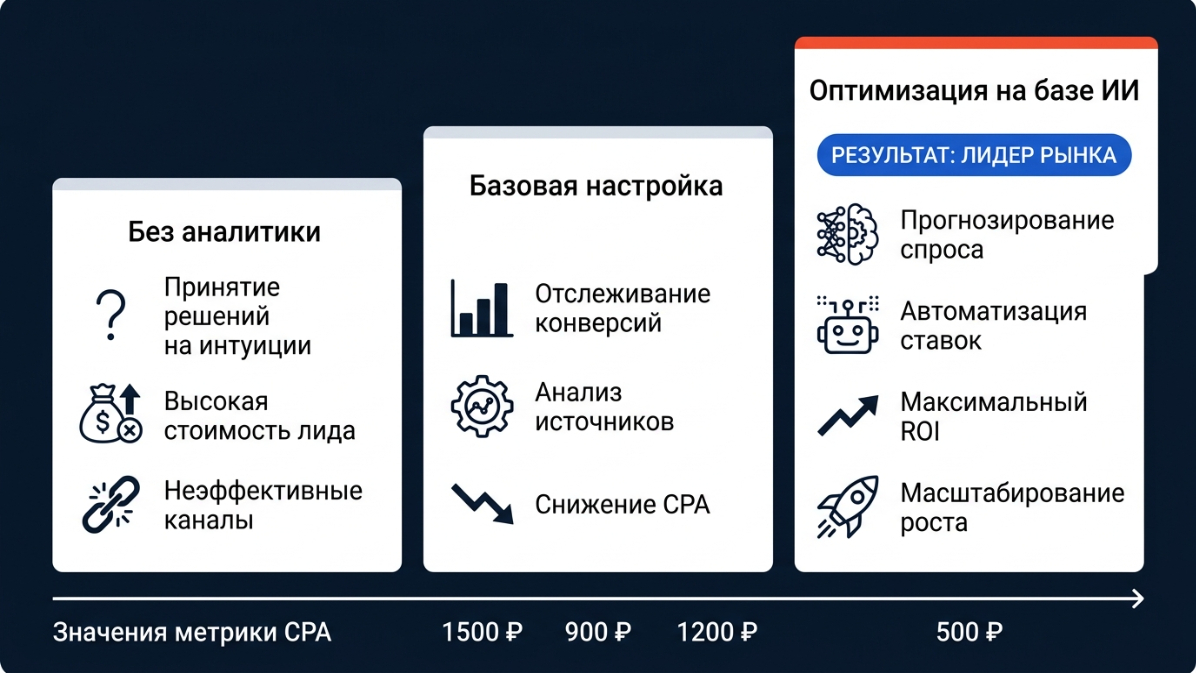 Без аналитики

Принятие решений на интуиции

Высокая стоимость лида

Неэффективные каналы

Базовая настройка

Отслеживание конверсий

Анализ источников

Снижение CPA

Оптимизация на базе ИИ

РЕЗУЛЬТАТ: ЛИДЕР РЫНКА

Прогнозирование спроса

Автоматизация ставок

Максимальный ROI

Масштабирование роста

Значения метрики CPA 1500 ₽ 900 ₽ 1200 ₽ 500 ₽